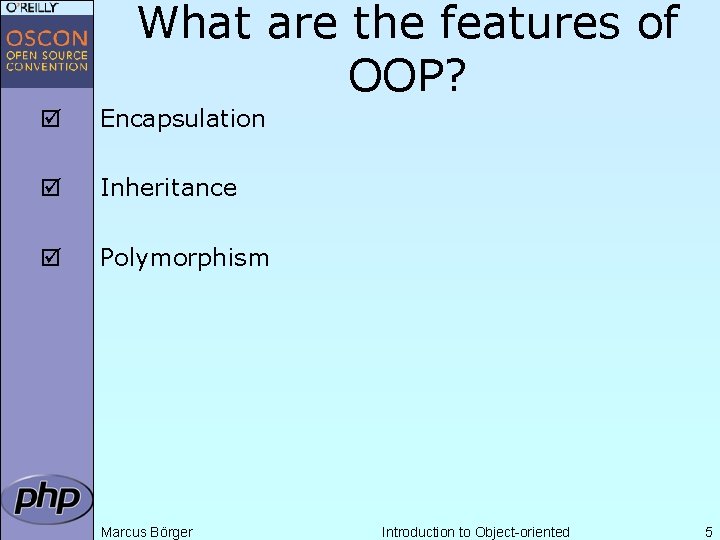 O'REILLY
OSCON
OPEN SOURCE CONVENTION

What are the features of OOP?

☑ Encapsulation

☑ Inheritance

☑ Polymorphism

php

Marcus Börger
Introduction to Object-oriented
5